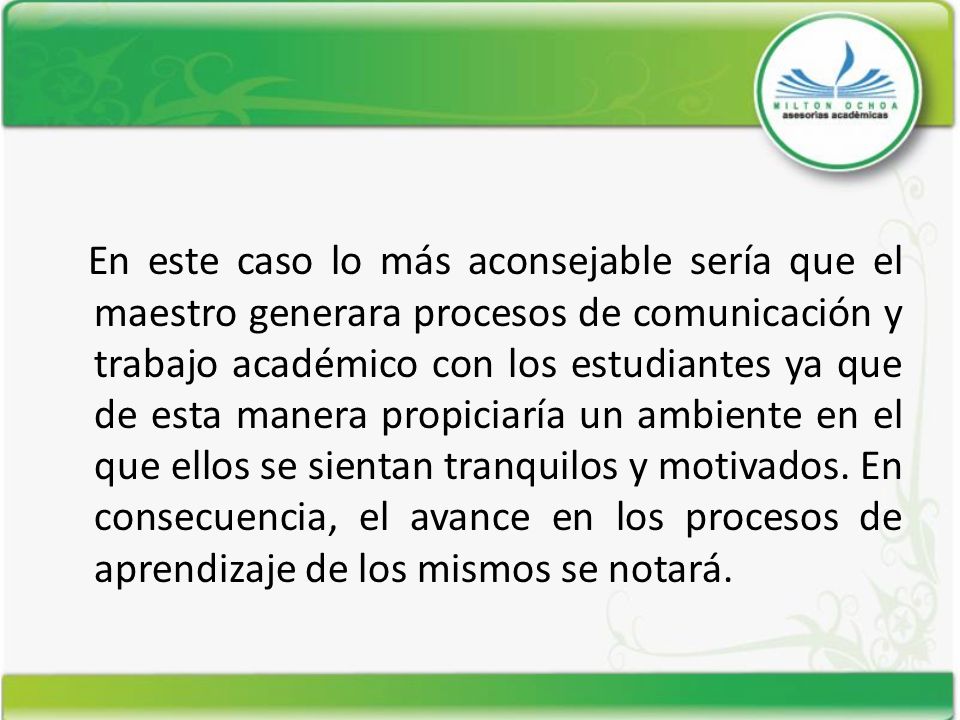 MILTON OCHOA
asesorías académicas

En este caso lo más aconsejable sería que el maestro generara procesos de comunicación y trabajo académico con los estudiantes ya que de esta manera propiciaría un ambiente en el que ellos se sientan tranquilos y motivados. En consecuencia, el avance en los procesos de aprendizaje de los mismos se notará.